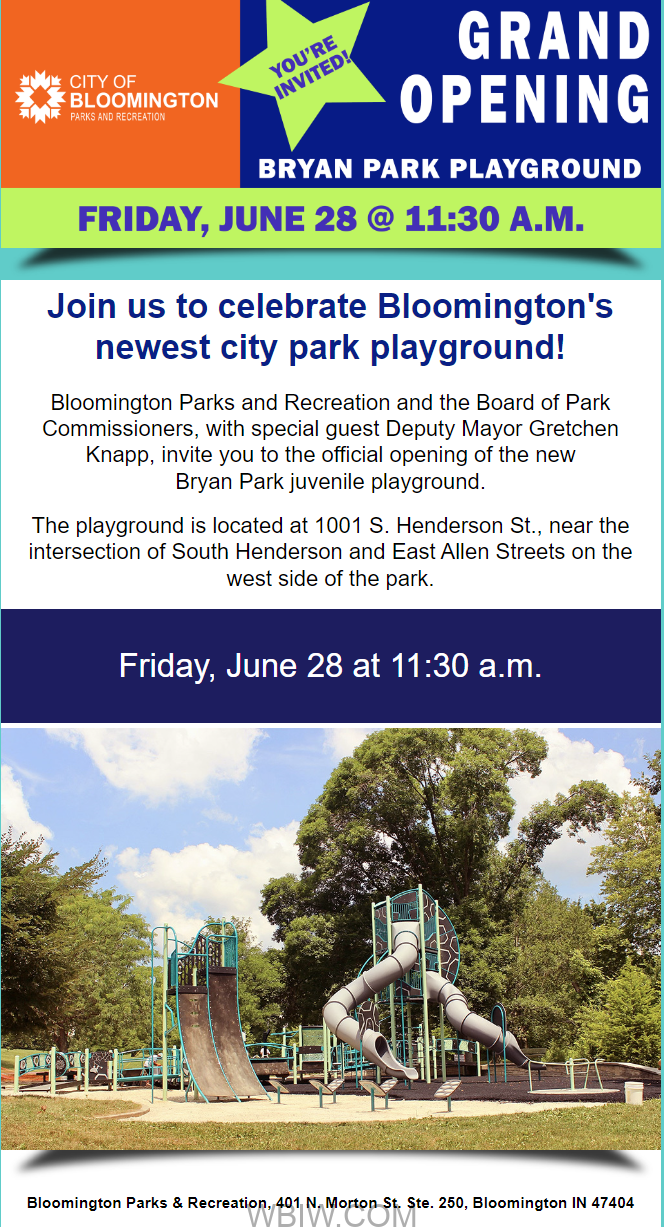 CITY OF BLOOMINGTON
PARKS AND RECREATION

YOU'RE INVITED!

GRAND OPENING

BRYAN PARK PLAYGROUND

FRIDAY, JUNE 28 @ 11:30 A.M.

Join us to celebrate Bloomington's newest city park playground!

Bloomington Parks and Recreation and the Board of Park Commissioners, with special guest Deputy Mayor Gretchen Knapp, invite you to the official opening of the new Bryan Park juvenile playground.

The playground is located at 1001 S. Henderson St., near the intersection of South Henderson and East Allen Streets on the west side of the park.

Friday, June 28 at 11:30 a.m.

Bloomington Parks & Recreation, 401 N. Morton St. Ste. 250, Bloomington IN 47404

WBIW.COM